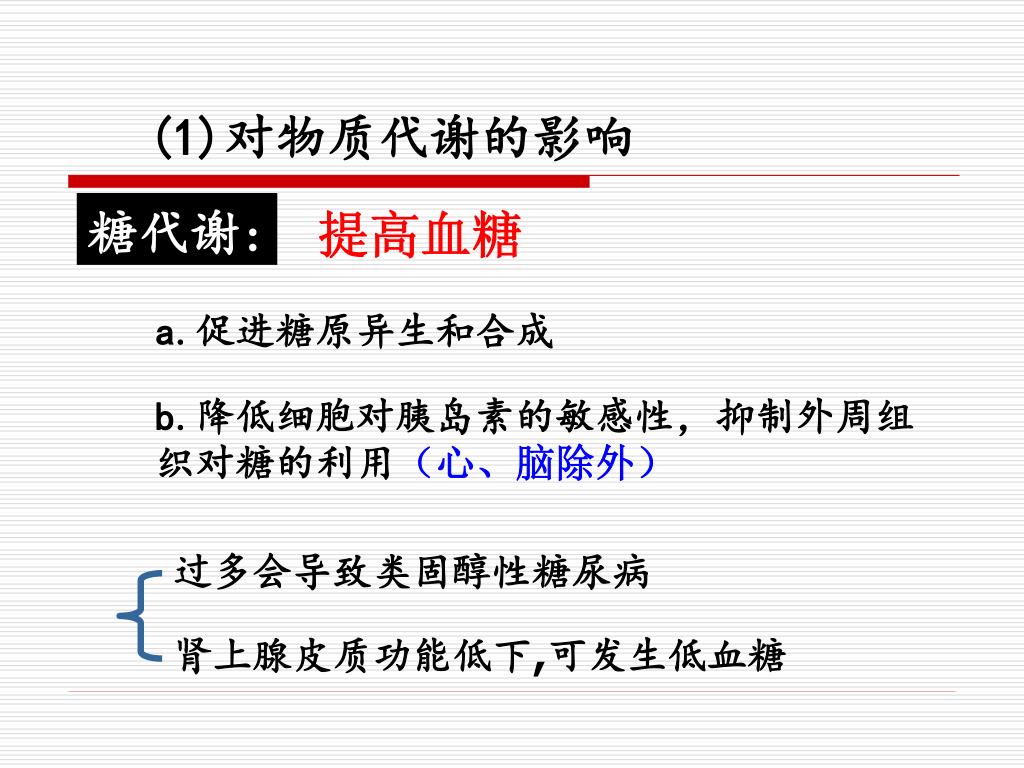 (1) 对物质代谢的影响

糖代谢： 提高血糖

a. 促进糖原异生和合成

b. 降低细胞对胰岛素的敏感性，抑制外周组织对糖的利用（心、脑除外）

过多会导致类固醇性糖尿病

肾上腺皮质功能低下,可发生低血糖